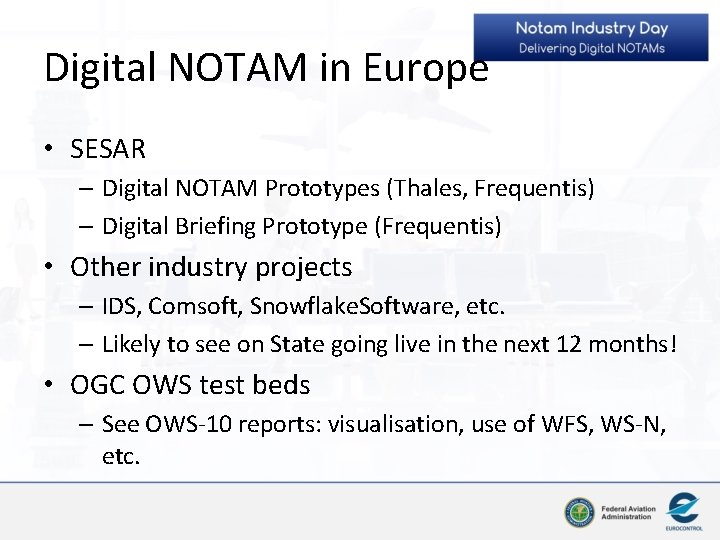 Notam Industry Day
Delivering Digital NOTAMs

Digital NOTAM in Europe

• SESAR
– Digital NOTAM Prototypes (Thales, Frequentis)
– Digital Briefing Prototype (Frequentis)
• Other industry projects
– IDS, Comsoft, SnowflakeSoftware, etc.
– Likely to see on State going live in the next 12 months!
• OGC OWS test beds
– See OWS-10 reports: visualisation, use of WFS, WS-N, etc.

Federal Aviation Administration

EUROCONTROL